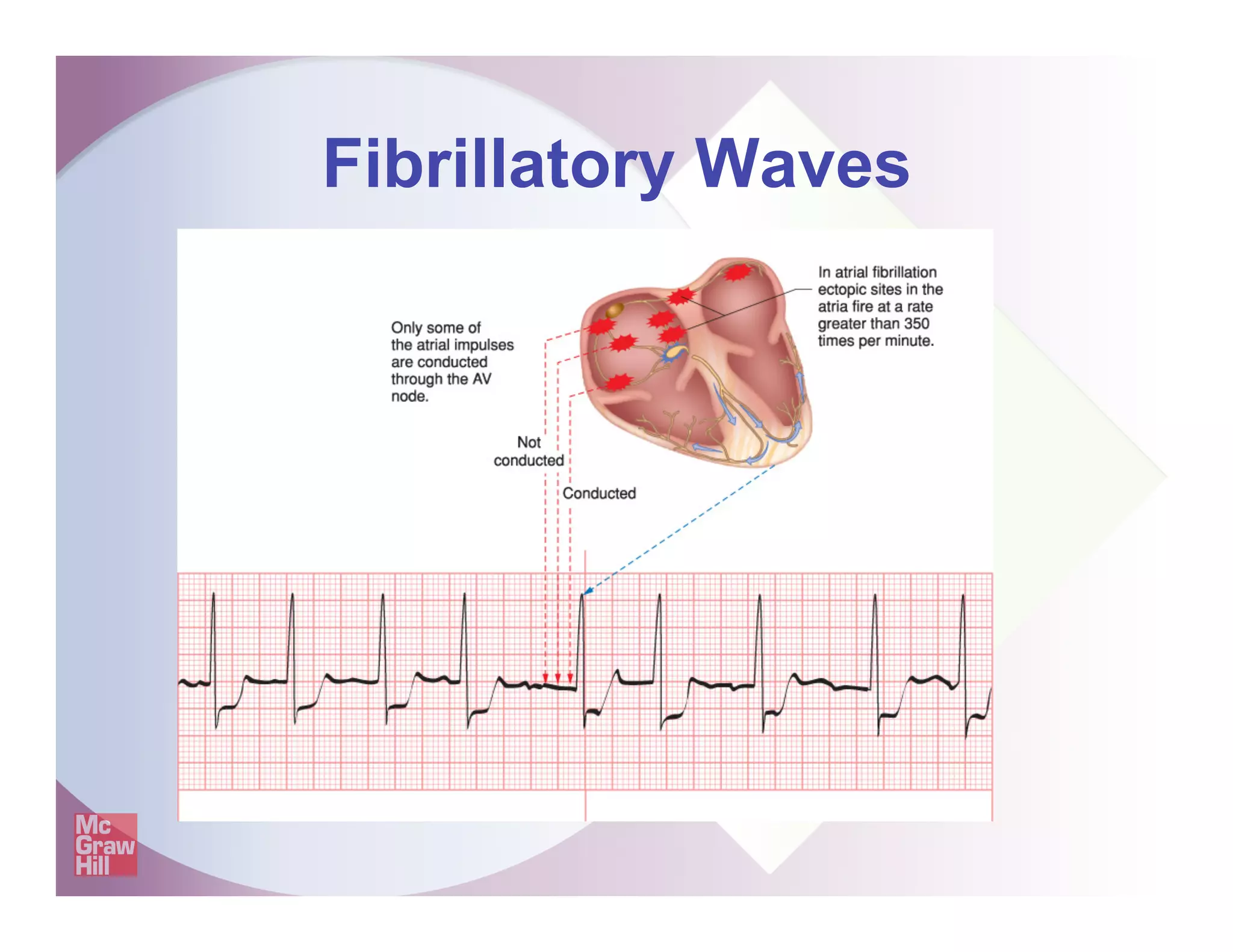 Fibrillatory Waves

Only some of the atrial impulses are conducted through the AV node.

In atrial fibrillation ectopic sites in the atria fire at a rate greater than 350 times per minute.

Not conducted

Conducted

Mc Graw Hill